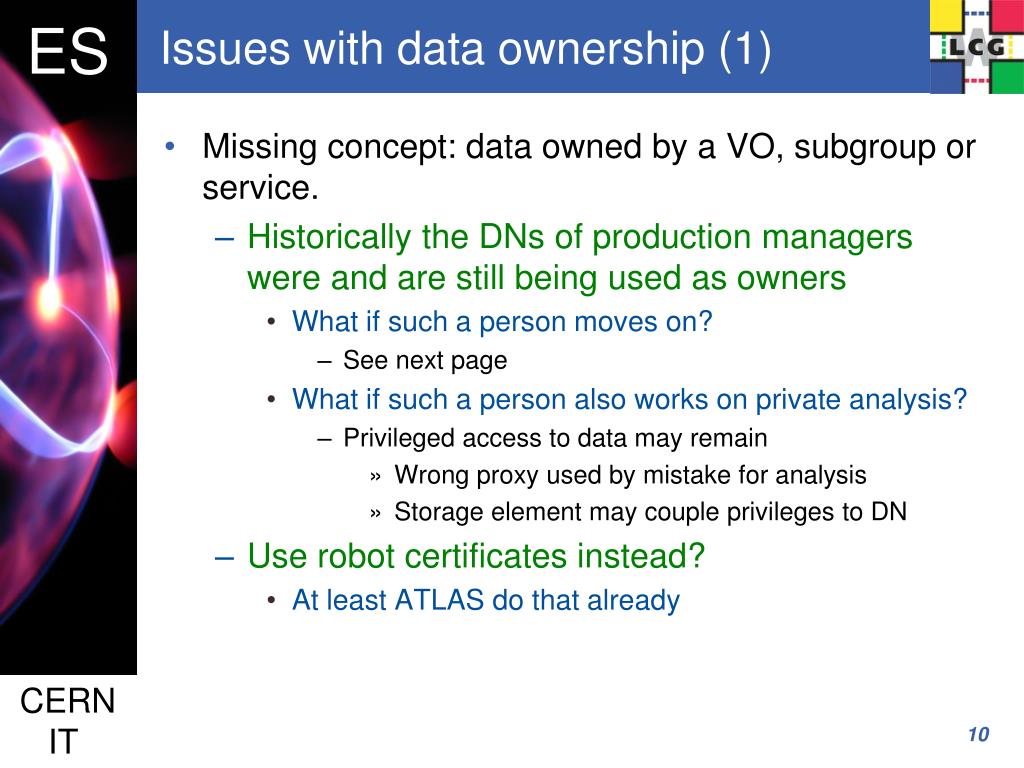 ES

Issues with data ownership (1)

LCG

• Missing concept: data owned by a VO, subgroup or service.
– Historically the DNs of production managers were and are still being used as owners
• What if such a person moves on?
– See next page
• What if such a person also works on private analysis?
– Privileged access to data may remain
» Wrong proxy used by mistake for analysis
» Storage element may couple privileges to DN
– Use robot certificates instead?
• At least ATLAS do that already

CERN IT

10